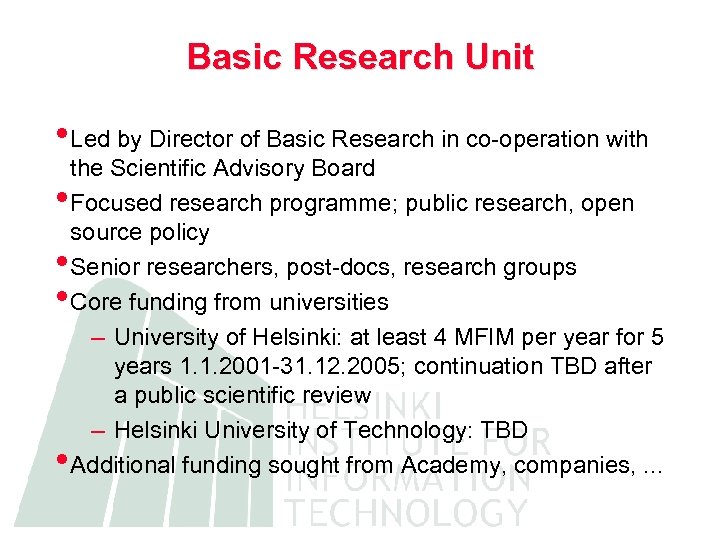 Basic Research Unit

• Led by Director of Basic Research in co-operation with the Scientific Advisory Board
• Focused research programme; public research, open source policy
• Senior researchers, post-docs, research groups
• Core funding from universities
– University of Helsinki: at least 4 MFIM per year for 5 years 1.1.2001-31.12.2005; continuation TBD after a public scientific review
– Helsinki University of Technology: TBD
• Additional funding sought from Academy, companies, ...

HELSINKI INSTITUTE FOR INFORMATION TECHNOLOGY